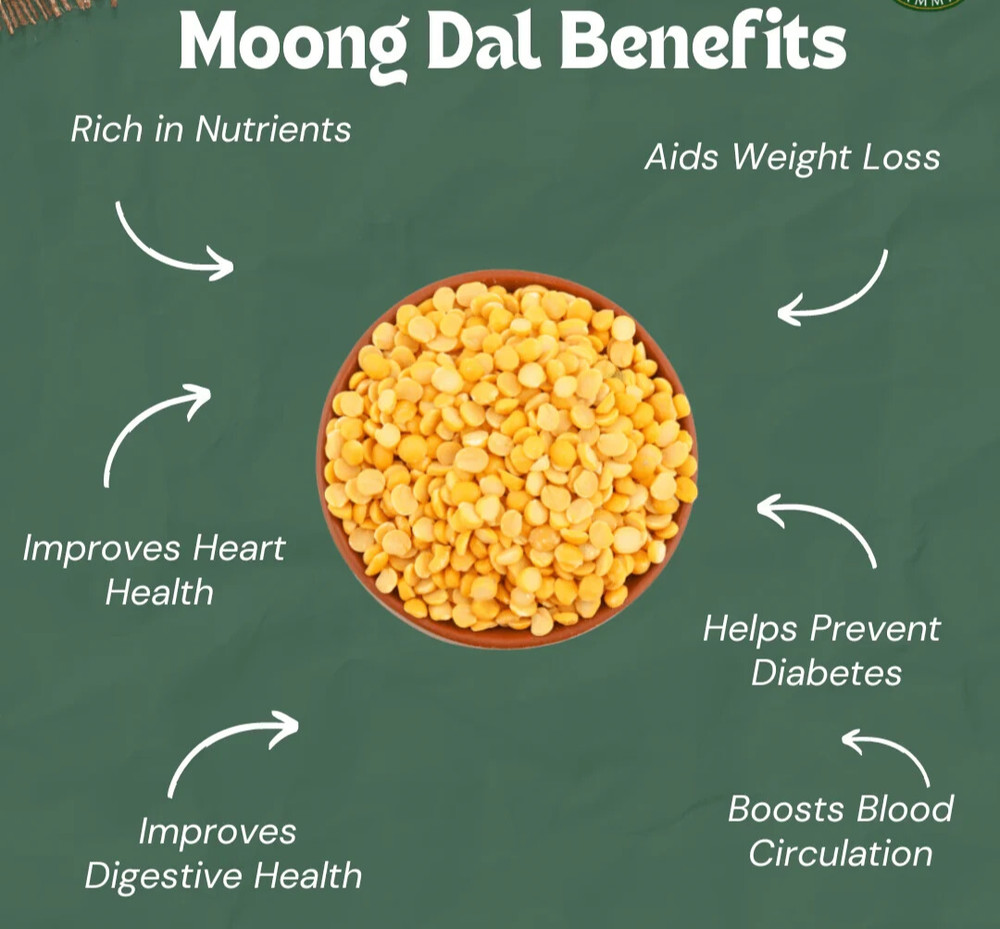 Moong Dal Benefits

Rich in Nutrients

Aids Weight Loss

Improves Heart Health

Helps Prevent Diabetes

Improves Digestive Health

Boosts Blood Circulation